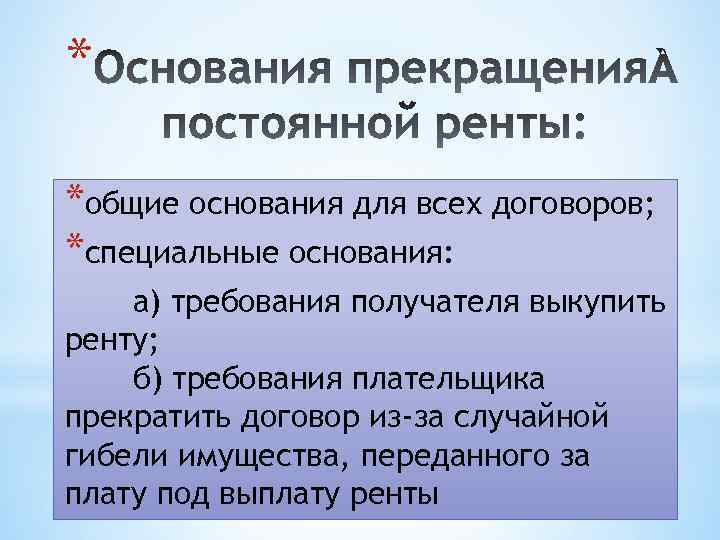 *Основания прекращенияÀ постоянной ренты:

*общие основания для всех договоров;

*специальные основания:

а) требования получателя выкупить ренту;

б) требования плательщика прекратить договор из-за случайной гибели имущества, переданного за плату под выплату ренты